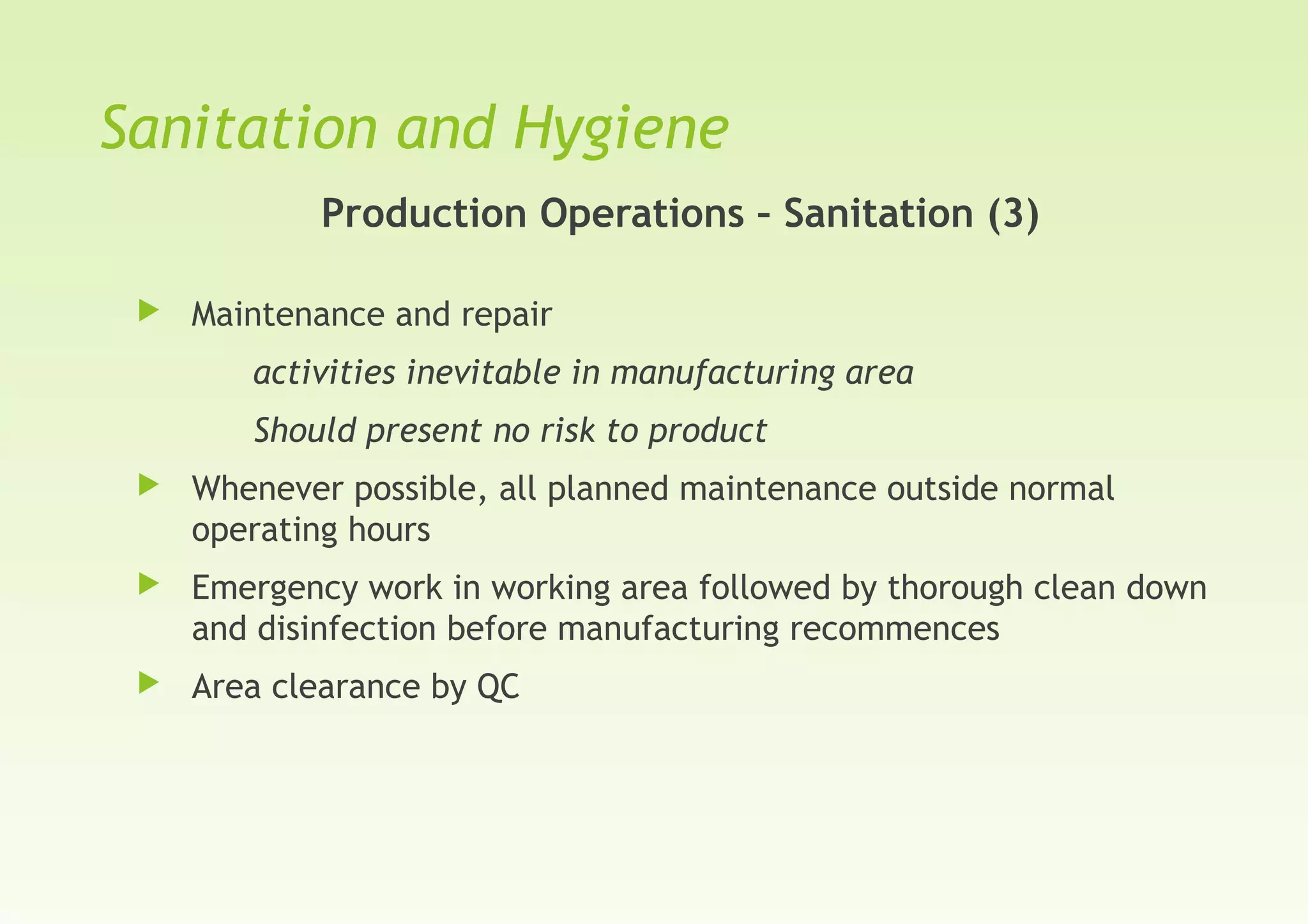 Sanitation and Hygiene

Production Operations – Sanitation (3)

Maintenance and repair

activities inevitable in manufacturing area

Should present no risk to product

Whenever possible, all planned maintenance outside normal operating hours

Emergency work in working area followed by thorough clean down and disinfection before manufacturing recommences

Area clearance by QC